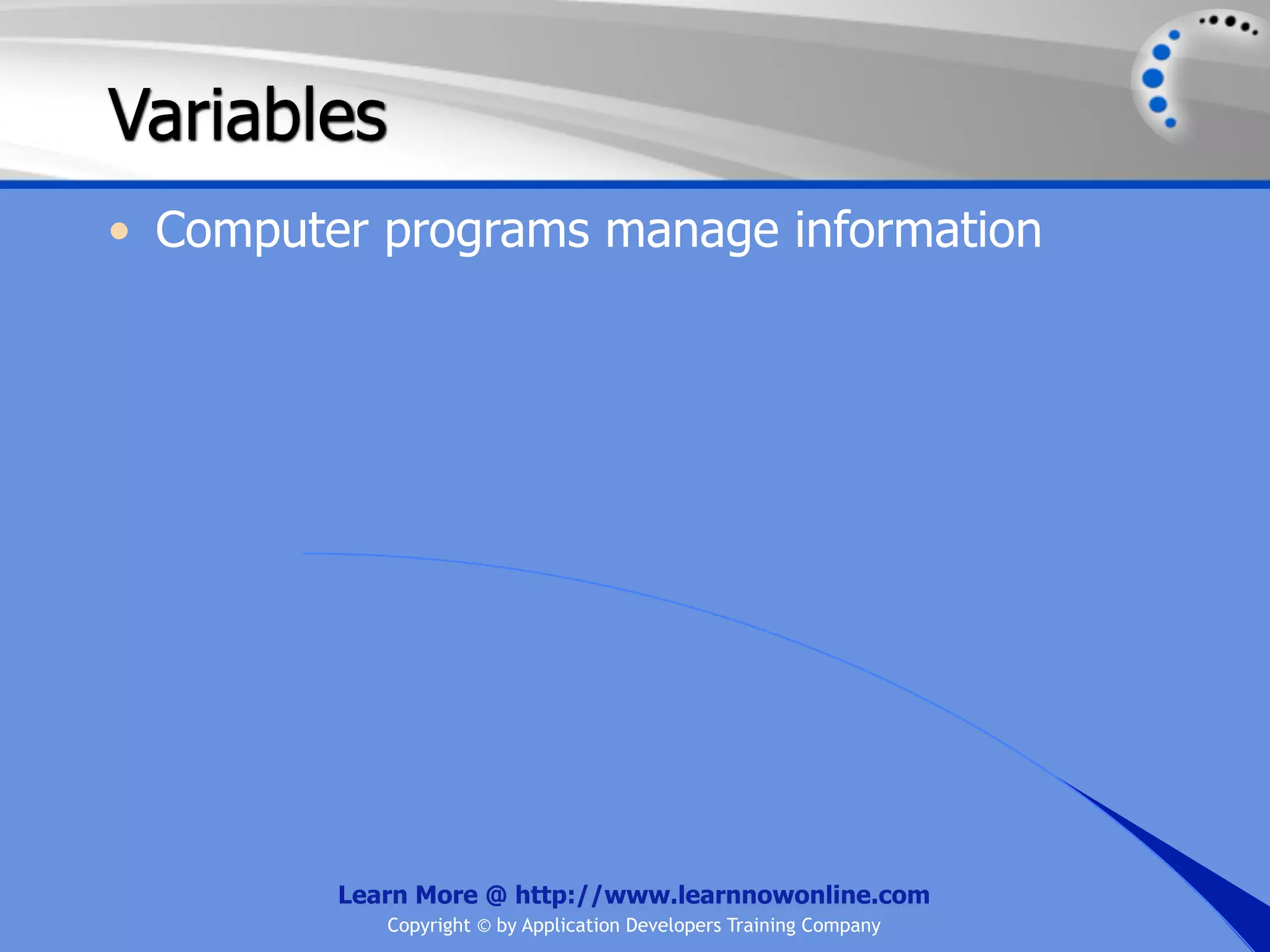 Variables

• Computer programs manage information

Learn More @ http://www.learnnowonline.com
Copyright © by Application Developers Training Company